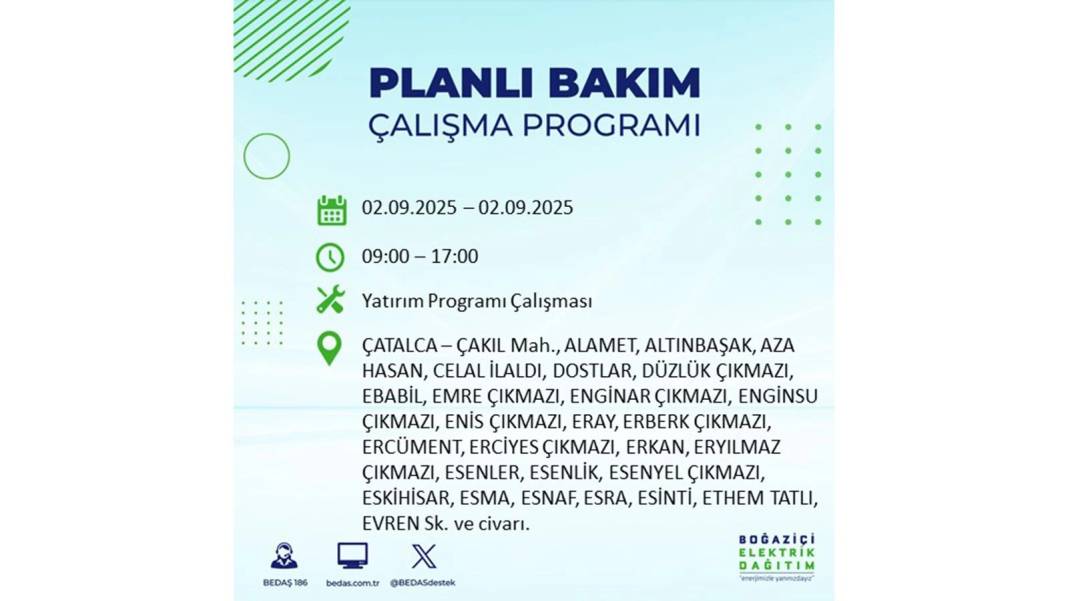 PLANLI BAKIM
ÇALIŞMA PROGRAMI

02.09.2025 – 02.09.2025

09:00 – 17:00

Yatırım Programı Çalışması

ÇATALCA – ÇAKIL Mah., ALAMET, ALTINBAŞAK, AZA HASAN, CELAL İLALDI, DOSTLAR, DÜZLÜK ÇIKMAZI, EBABİL, EMRE ÇIKMAZI, ENGİNAR ÇIKMAZI, ENGİNSU ÇIKMAZI, ENİS ÇIKMAZI, ERAY, ERBERK ÇIKMAZI, ERCÜMENT, ERCİYES ÇIKMAZI, ERKAN, ERYILMAZ ÇIKMAZI, ESENLER, ESENLİK, ESENYEL ÇIKMAZI, ESKİHİSAR, ESMA, ESNAF, ESRA, ESİNTİ, ETHEM TATLI, EVREN Sk. ve civarı.

BEDAŞ 186
bedas.com.tr
@BEDASdestek

BOĞAZİÇİ ELEKTRİK DAĞITIM
"enerjimizle yanınızdayız"